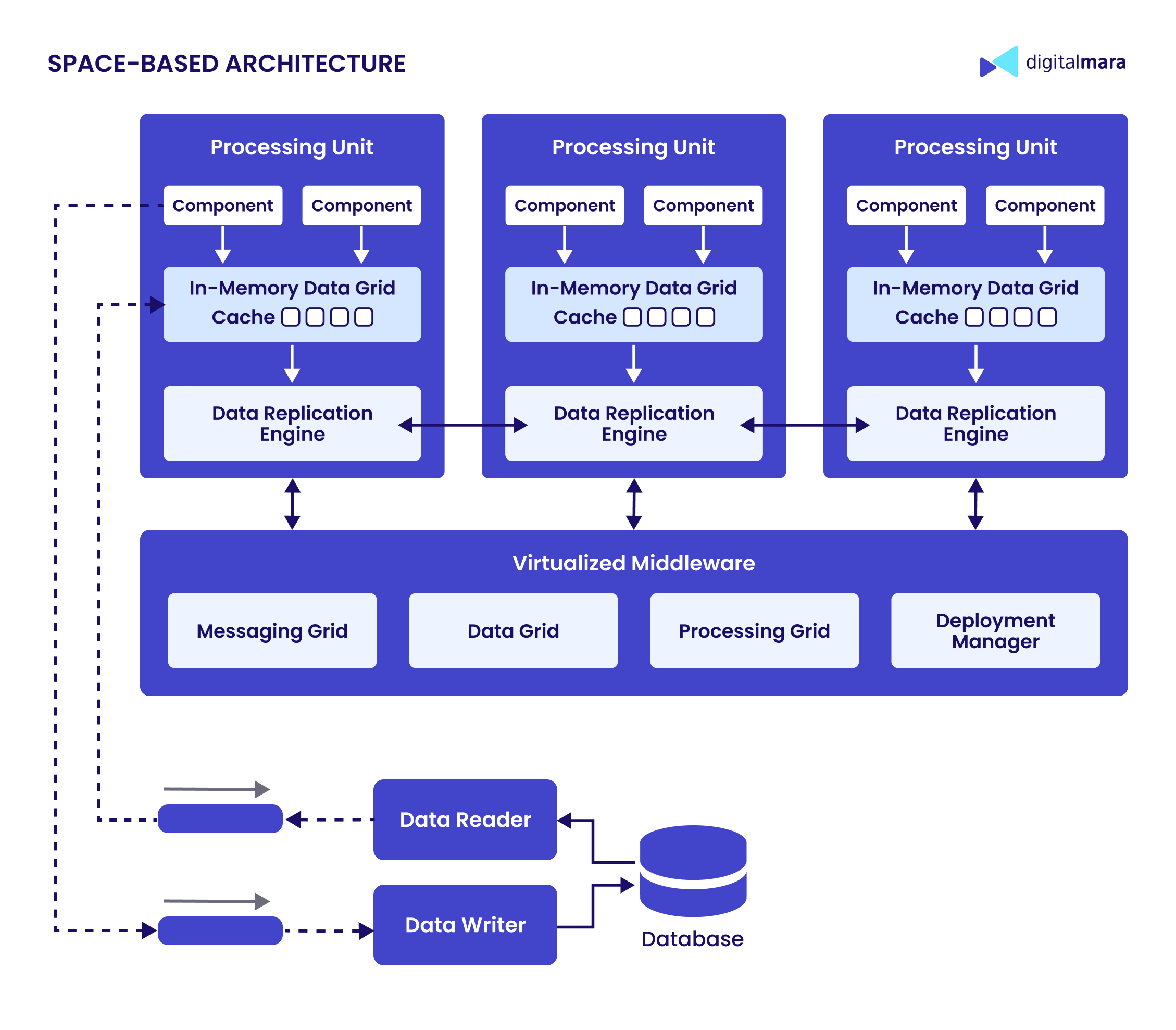 SPACE-BASED ARCHITECTURE

digitalmara

Processing Unit

Component

Component

In-Memory Data Grid
Cache

Data Replication Engine

Processing Unit

Component

Component

In-Memory Data Grid
Cache

Data Replication Engine

Processing Unit

Component

Component

In-Memory Data Grid
Cache

Data Replication Engine

Virtualized Middleware

Messaging Grid

Data Grid

Processing Grid

Deployment Manager

Data Reader

Data Writer

Database